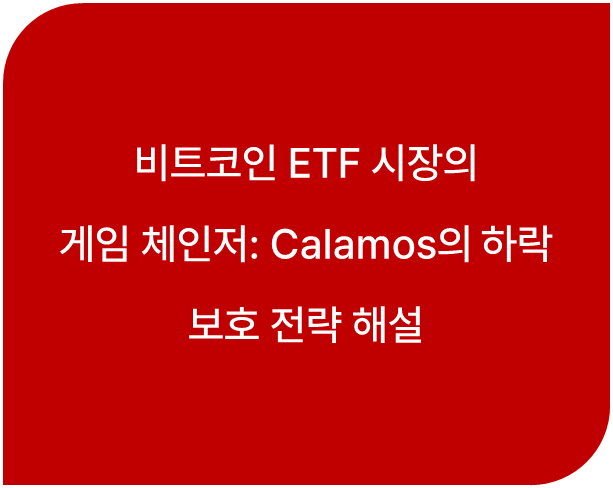 비트코인 ETF 시장의 게임 체인저: Calamos의 하락 보호 전략 해설